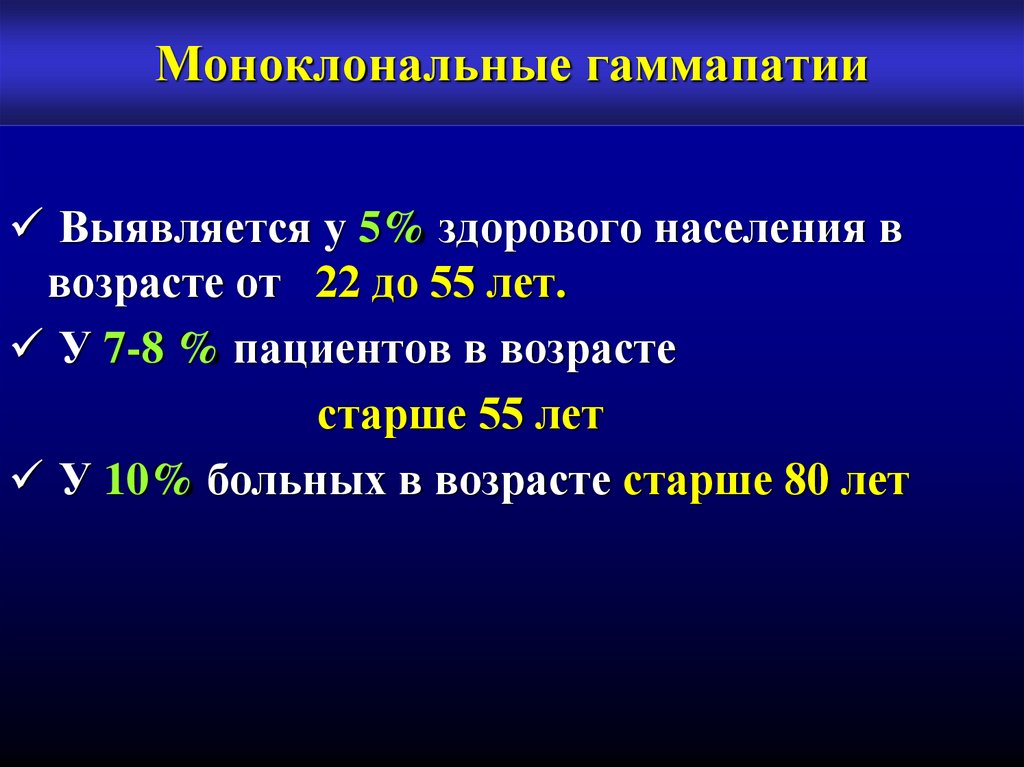 Моноклональные гаммапатии

✓ Выявляется у 5% здорового населения в возрасте от 22 до 55 лет.

✓ У 7-8 % пациентов в возрасте старше 55 лет

✓ У 10% больных в возрасте старше 80 лет